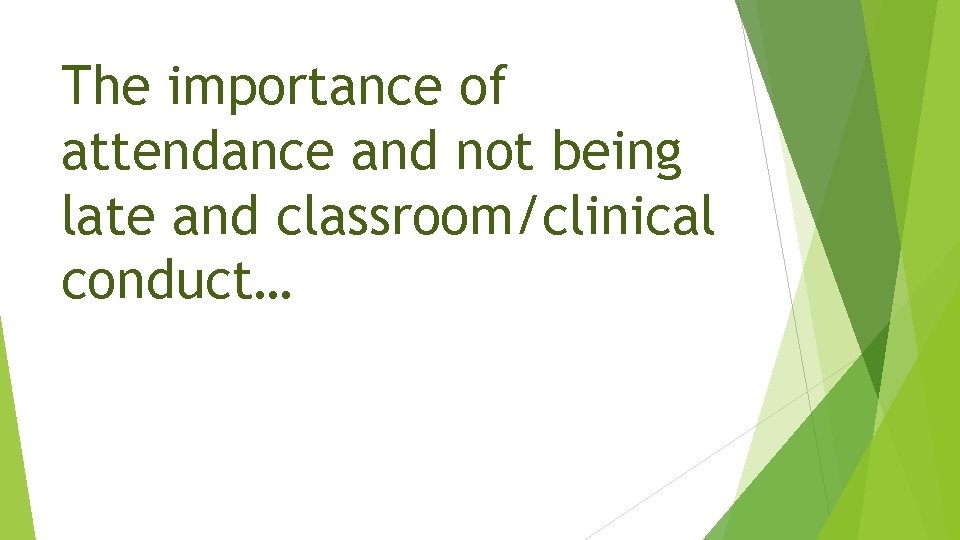 The importance of attendance and not being late and classroom/clinical conduct…